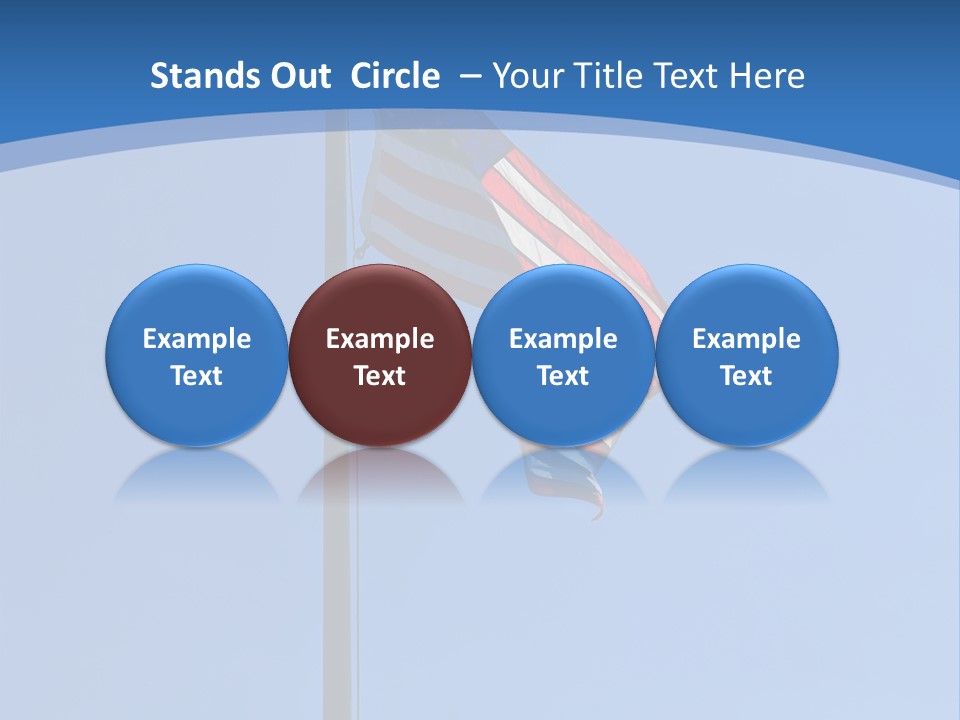 Stands Out Circle – Your Title Text Here

Example Text

Example Text

Example Text

Example Text